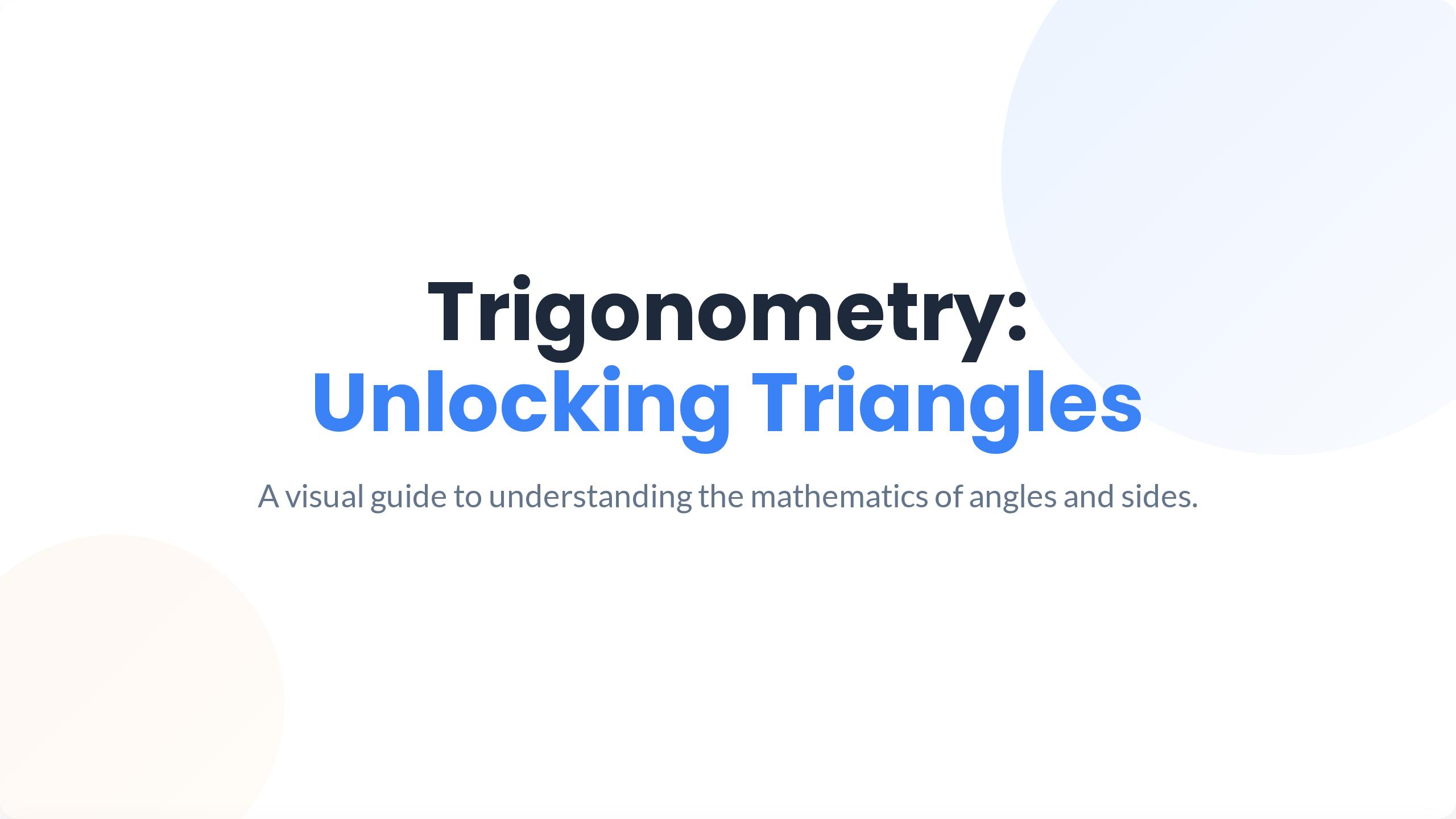 Trigonometry:
Unlocking Triangles

A visual guide to understanding the mathematics of angles and sides.